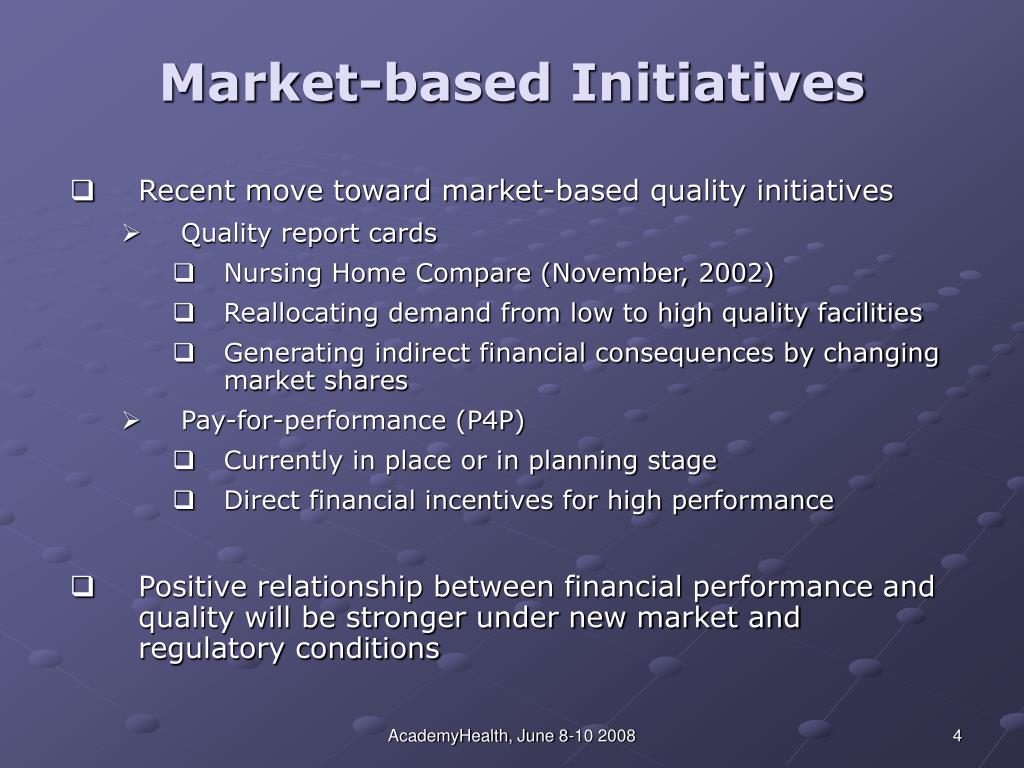 Market-based Initiatives

❑ Recent move toward market-based quality initiatives

➢ Quality report cards

❑ Nursing Home Compare (November, 2002)

❑ Reallocating demand from low to high quality facilities

❑ Generating indirect financial consequences by changing market shares

➢ Pay-for-performance (P4P)

❑ Currently in place or in planning stage

❑ Direct financial incentives for high performance

❑ Positive relationship between financial performance and quality will be stronger under new market and regulatory conditions

AcademyHealth, June 8-10 2008

4